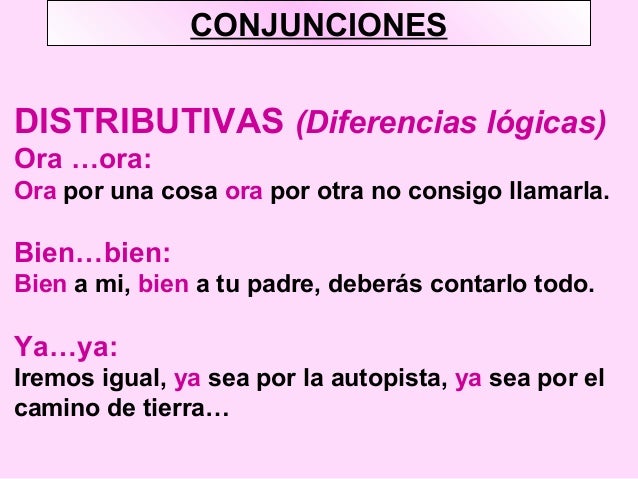 CONJUNCIONES

DISTRIBUTIVAS (Diferencias lógicas)
Ora …ora:
Ora por una cosa ora por otra no consigo llamarla.

Bien…bien:
Bien a mi, bien a tu padre, deberás contarlo todo.

Ya…ya:
Iremos igual, ya sea por la autopista, ya sea por el camino de tierra…